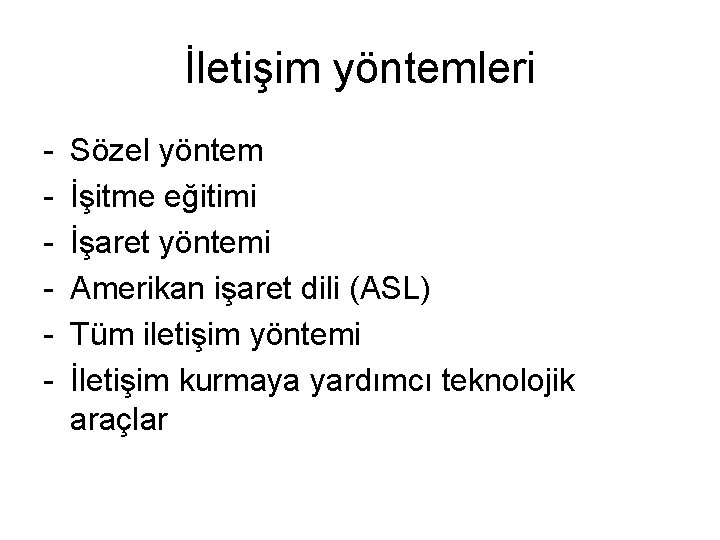 İletişim yöntemleri

- Sözel yöntem
- İşitme eğitimi
- İşaret yöntemi
- Amerikan işaret dili (ASL)
- Tüm iletişim yöntemi
- İletişim kurmaya yardımcı teknolojik araçlar